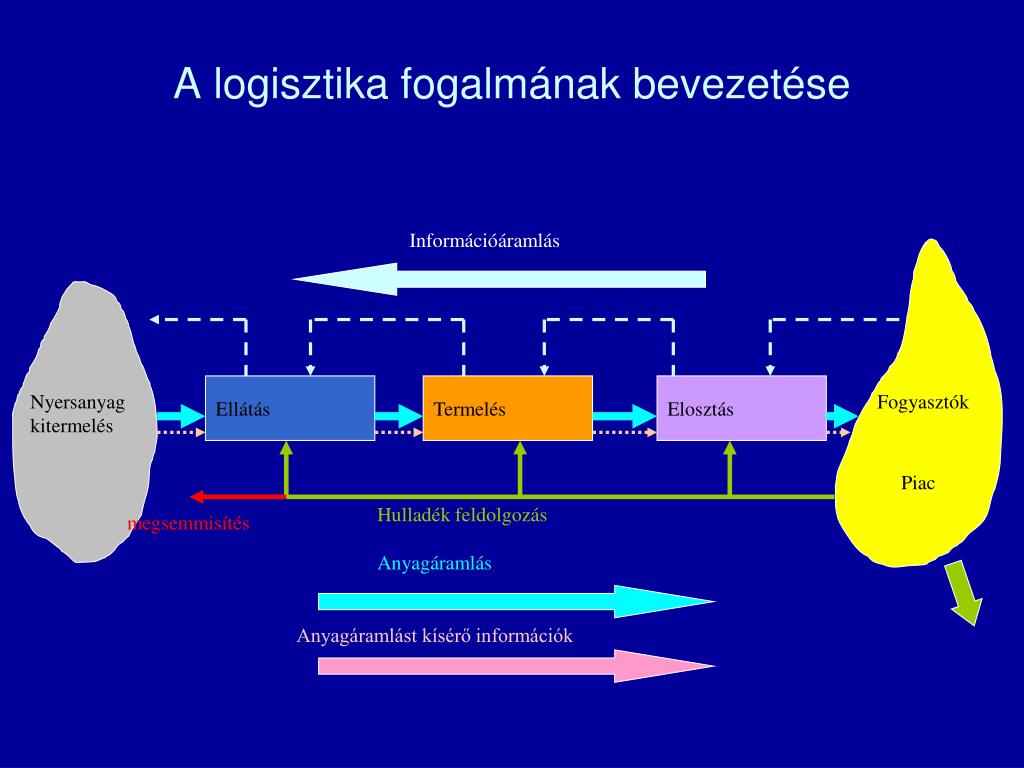 A logisztika fogalmának bevezetése

Információáramlás

Nyersanyag kitermelés

Ellátás

Termelés

Elosztás

Fogyasztók

Piac

megsemmisítés

Hulladék feldolgozás

Anyagáramlás

Anyagáramlást kísérő információk